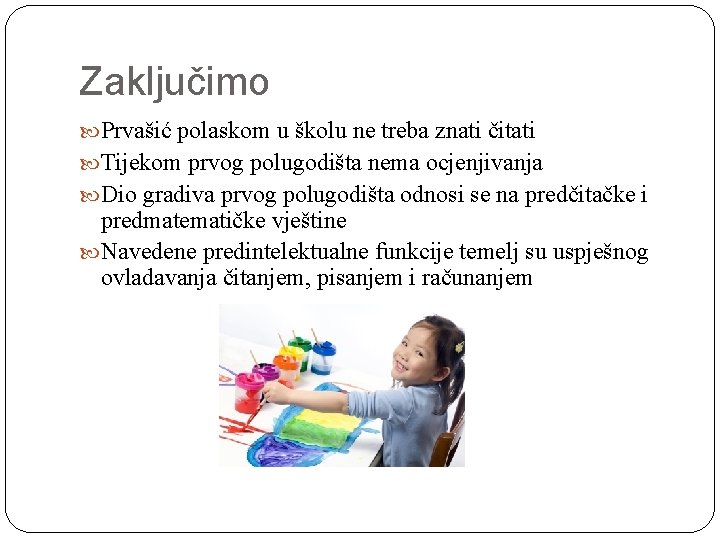 Zaključimo

Prvašić polaskom u školu ne treba znati čitati

Tijekom prvog polugodišta nema ocjenjivanja

Dio gradiva prvog polugodišta odnosi se na predčitačke i predmatematičke vještine

Navedene predintelektualne funkcije temelj su uspješnog ovladavanja čitanjem, pisanjem i računanjem